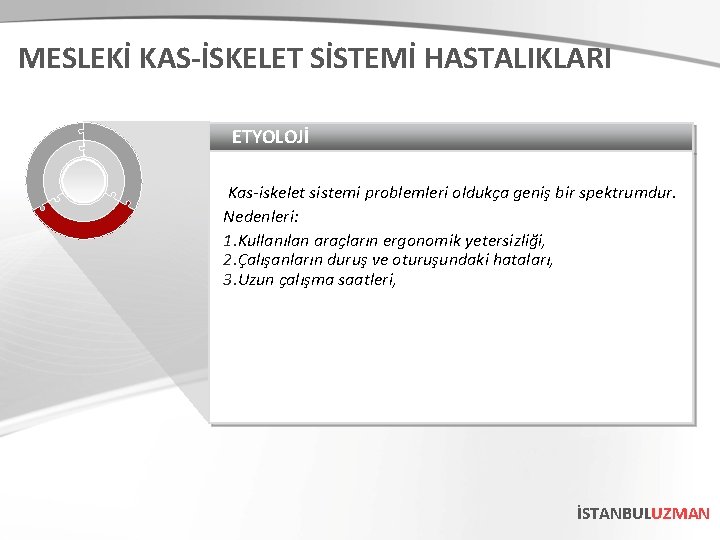 MESLEKİ KAS-İSKELET SİSTEMİ HASTALIKLARI

ETYOLOJİ

Kas-iskelet sistemi problemleri oldukça geniş bir spektrumdur.
Nedenleri:
1.Kullanılan araçların ergonomik yetersizliği,
2.Çalışanların duruş ve oturuşundaki hataları,
3.Uzun çalışma saatleri,

İSTANBULUZMAN